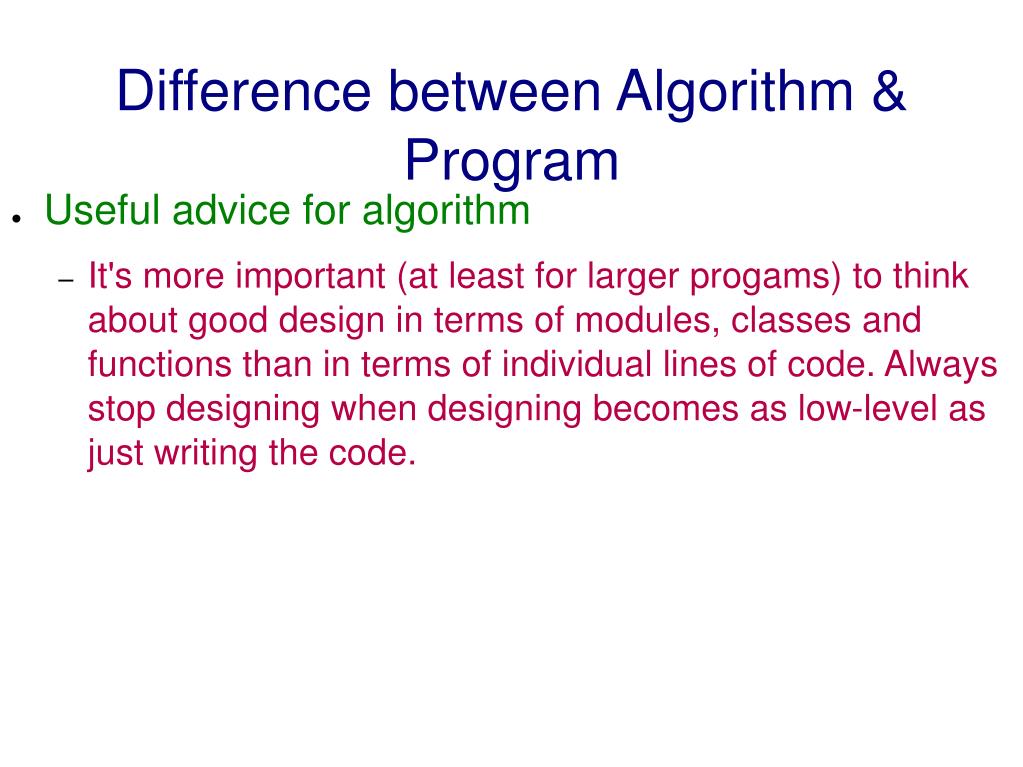 Difference between Algorithm & Program

● Useful advice for algorithm

– It's more important (at least for larger progams) to think about good design in terms of modules, classes and functions than in terms of individual lines of code. Always stop designing when designing becomes as low-level as just writing the code.